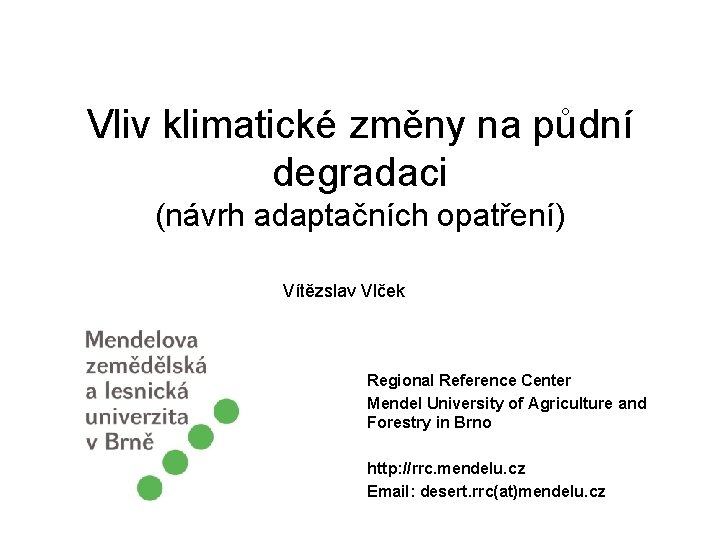 Vliv klimatické změny na půdní degradaci
(návrh adaptačních opatření)

Vítězslav Vlček

Mendelova zemědělská a lesnická univerzita v Brně

Regional Reference Center
Mendel University of Agriculture and Forestry in Brno

http://rrc.mendelu.cz
Email: desert.rrc(at)mendelu.cz